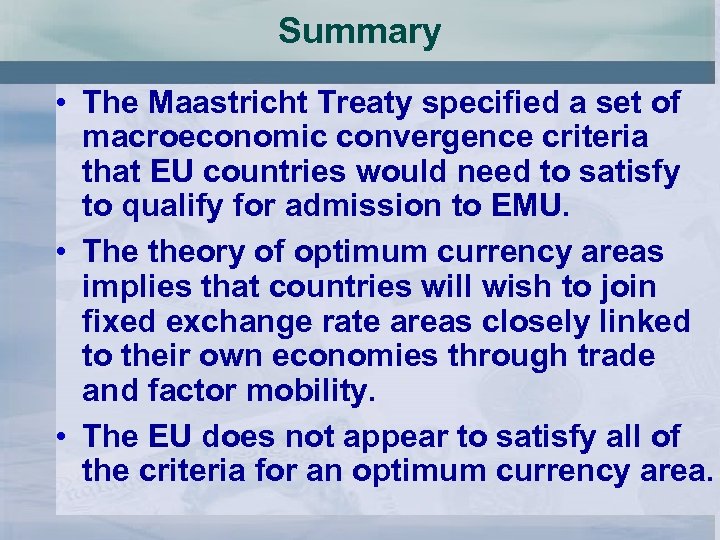 Summary

• The Maastricht Treaty specified a set of macroeconomic convergence criteria that EU countries would need to satisfy to qualify for admission to EMU.

• The theory of optimum currency areas implies that countries will wish to join fixed exchange rate areas closely linked to their own economies through trade and factor mobility.

• The EU does not appear to satisfy all of the criteria for an optimum currency area.